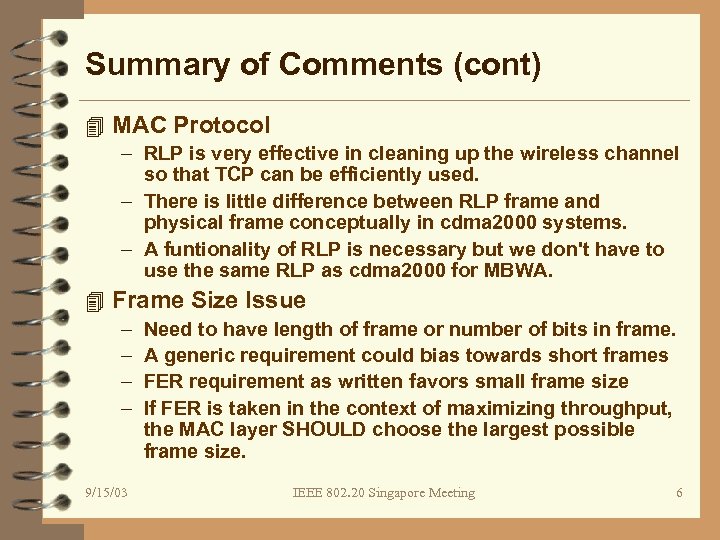 Summary of Comments (cont)

MAC Protocol

– RLP is very effective in cleaning up the wireless channel so that TCP can be efficiently used.
– There is little difference between RLP frame and physical frame conceptually in cdma2000 systems.
– A funtionality of RLP is necessary but we don't have to use the same RLP as cdma2000 for MBWA.

Frame Size Issue

– Need to have length of frame or number of bits in frame.
– A generic requirement could bias towards short frames
– FER requirement as written favors small frame size
– If FER is taken in the context of maximizing throughput, the MAC layer SHOULD choose the largest possible frame size.

9/15/03 IEEE 802.20 Singapore Meeting 6